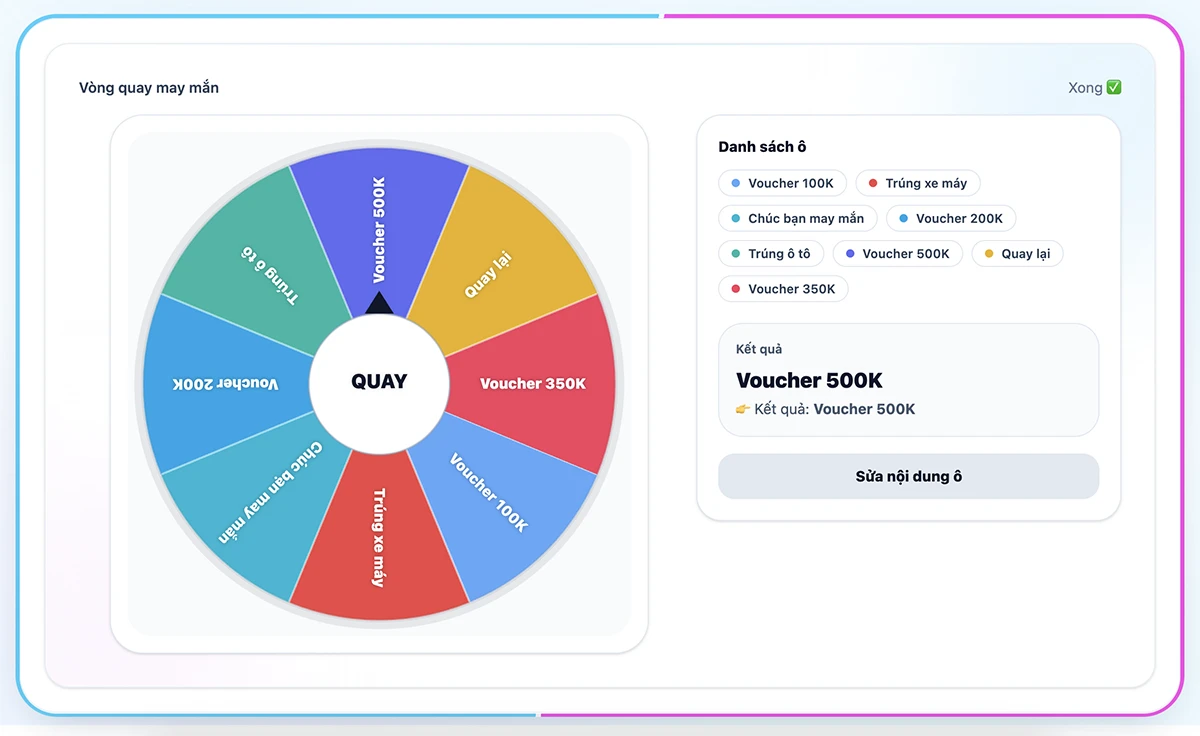 Vòng quay may mắn

Xong ✅

Voucher 500K
Quay lại
Voucher 350K
Voucher 100K
Trúng xe máy
Chúc bạn may mắn
Voucher 200K
Trúng ô tô

QUAY

Danh sách ô

Voucher 100K
Trúng xe máy
Chúc bạn may mắn
Voucher 200K
Trúng ô tô
Voucher 500K
Quay lại
Voucher 350K

Kết quả

Voucher 500K

👉 Kết quả: Voucher 500K

Sửa nội dung ô